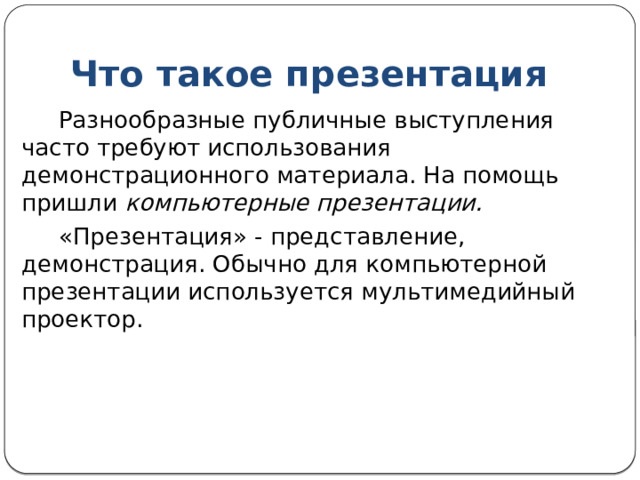 Что такое презентация

Разнообразные публичные выступления часто требуют использования демонстрационного материала. На помощь пришли компьютерные презентации.

«Презентация» - представление, демонстрация. Обычно для компьютерной презентации используется мультимедийный проектор.